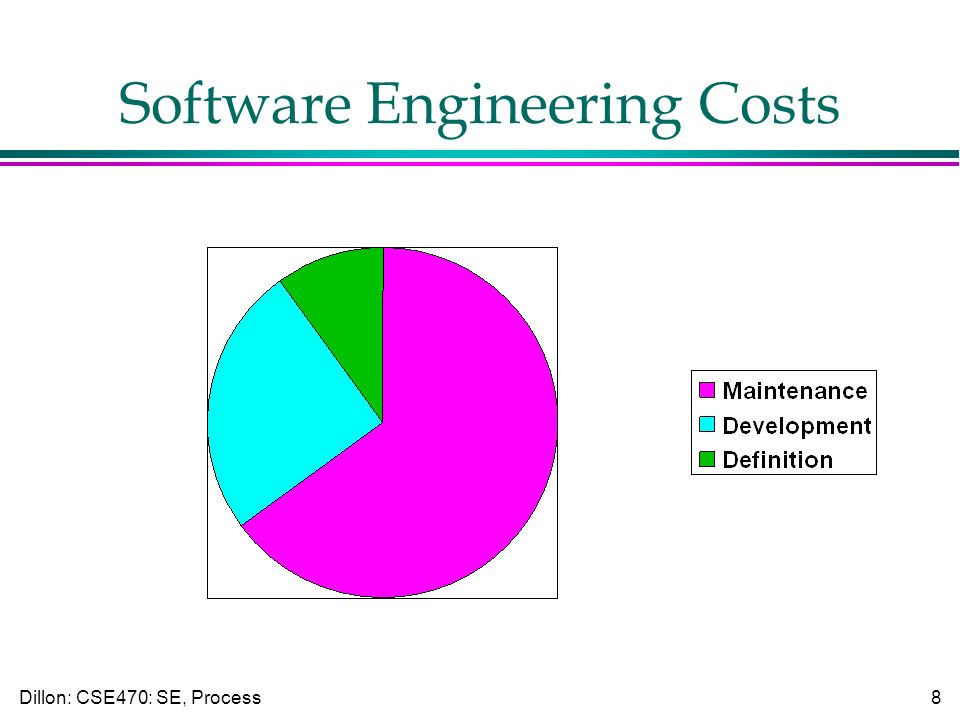 Software Engineering Costs

Maintenance
Development
Definition

Dillon: CSE470: SE, Process

8